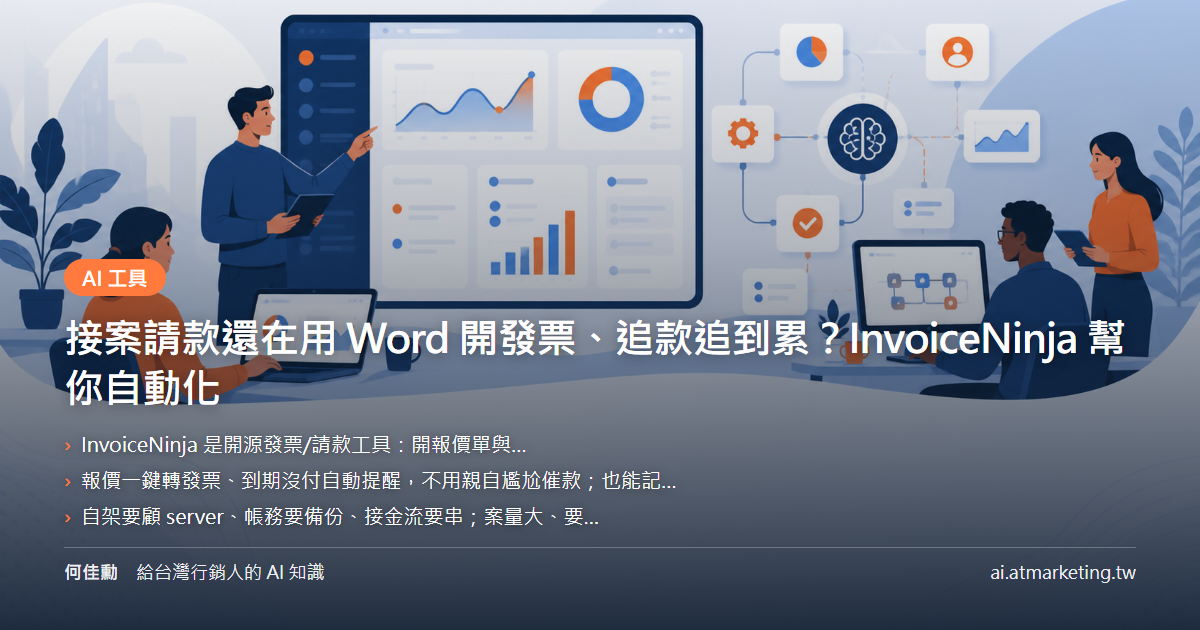 AI 工具

接案請款還在用 Word 開發票、追款追到累？InvoiceNinja 幫你自動化

› InvoiceNinja 是開源發票/請款工具：開報價單與...

› 報價一鍵轉發票、到期沒付自動提醒，不用親自尷尬催款；也能記...

› 自架要顧 server、帳務要備份、接金流要串；案量大、要...

何佳勳　給台灣行銷人的 AI 知識

ai.atmarketing.tw